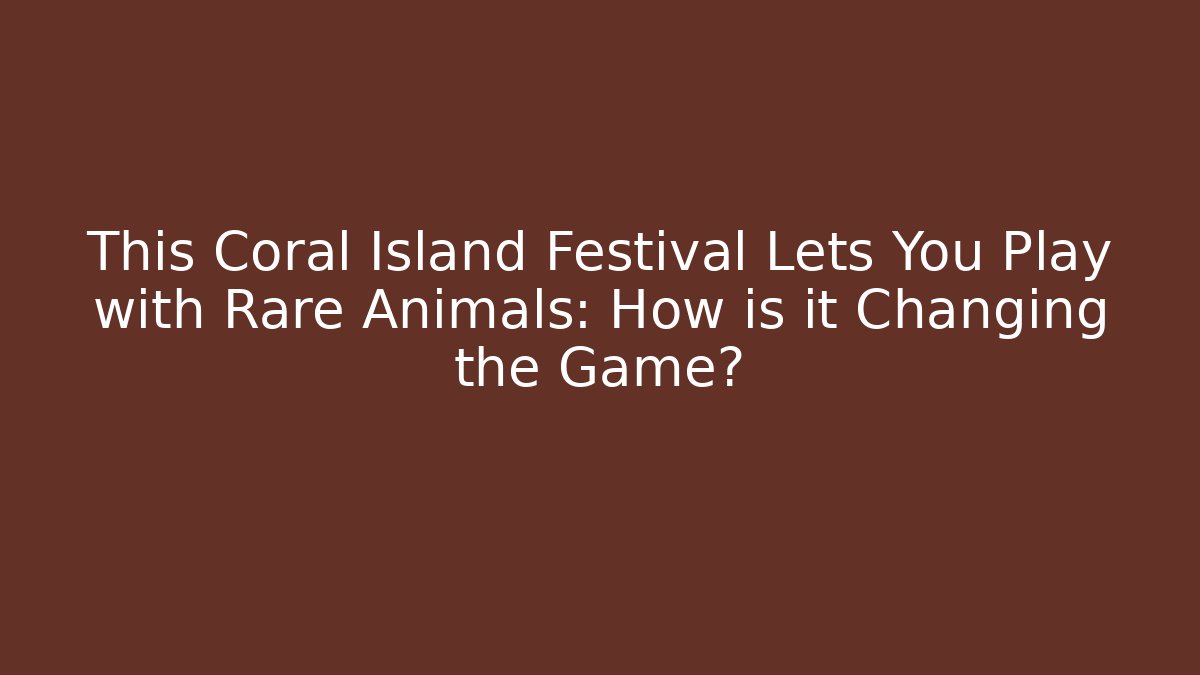 This Coral Island Festival Lets You Play with Rare Animals: How is it Changing the Game?